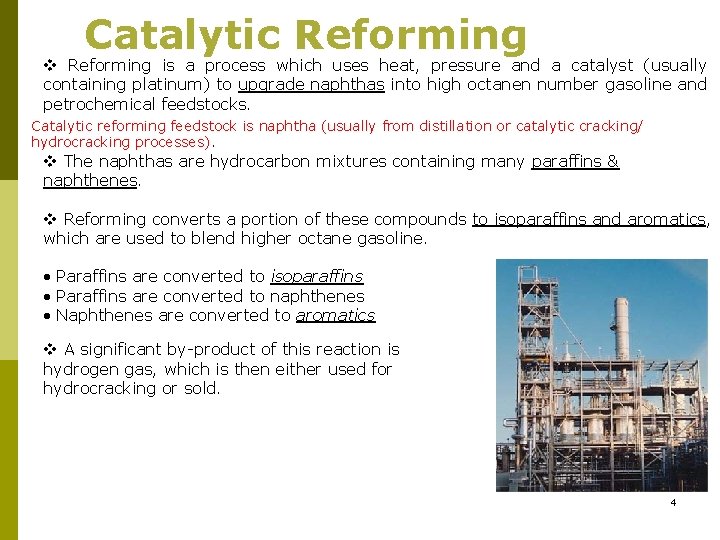 Catalytic Reforming

❖ Reforming is a process which uses heat, pressure and a catalyst (usually containing platinum) to upgrade naphthas into high octanen number gasoline and petrochemical feedstocks.

Catalytic reforming feedstock is naphtha (usually from distillation or catalytic cracking/ hydrocracking processes).

❖ The naphthas are hydrocarbon mixtures containing many paraffins & naphthenes.

❖ Reforming converts a portion of these compounds to isoparaffins and aromatics, which are used to blend higher octane gasoline.

• Paraffins are converted to isoparaffins
• Paraffins are converted to naphthenes
• Naphthenes are converted to aromatics

❖ A significant by-product of this reaction is hydrogen gas, which is then either used for hydrocracking or sold.

4